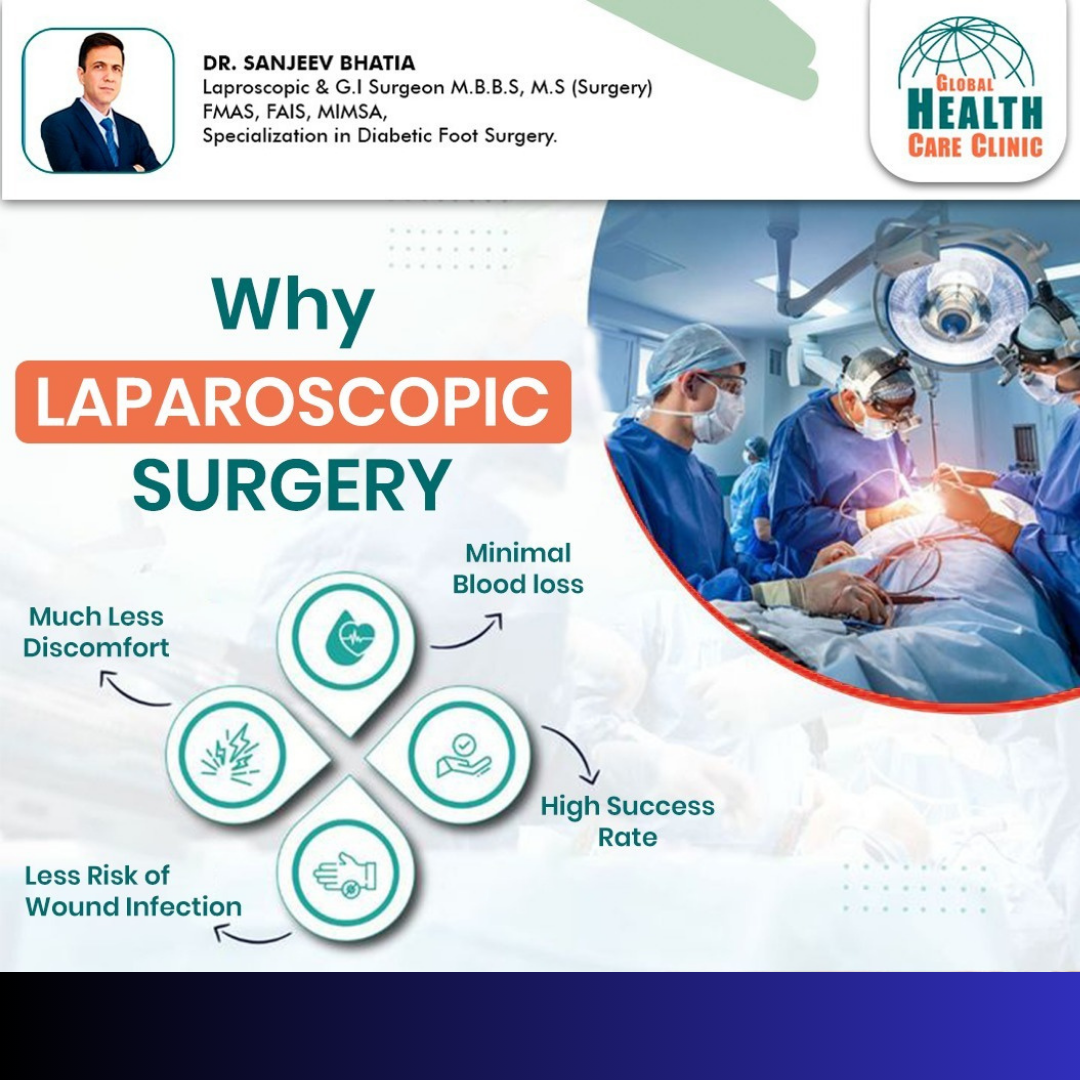 DR. SANJEEV BHATIA
Laproscopic & G.I Surgeon M.B.B.S, M.S (Surgery)
FMAS, FAIS, MIMSA,
Specialization in Diabetic Foot Surgery.

GLOBAL
HEALTH
CARE CLINIC

Why
LAPAROSCOPIC
SURGERY

Minimal Blood loss

Much Less Discomfort

High Success Rate

Less Risk of Wound Infection